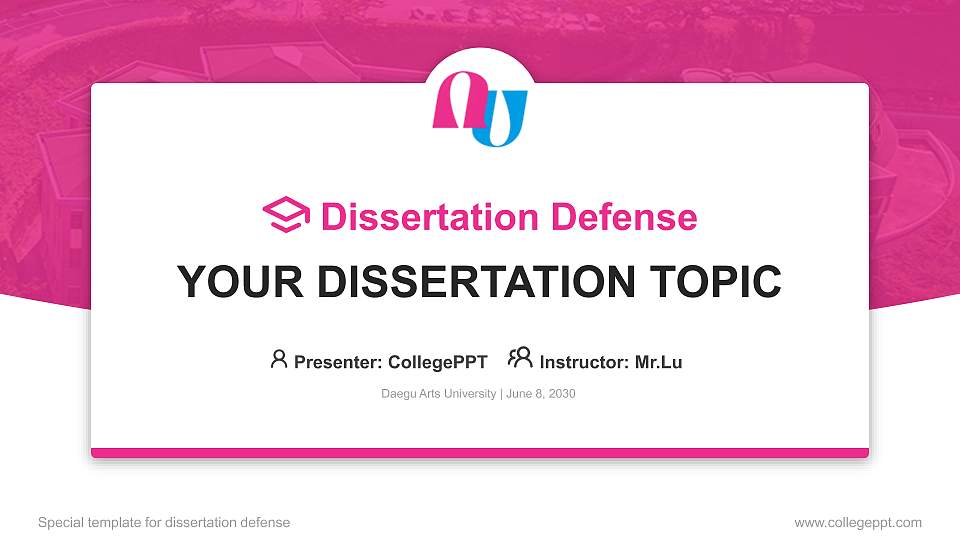 Dissertation Defense

YOUR DISSERTATION TOPIC

Presenter: CollegePPT Instructor: Mr.Lu

Daegu Arts University | June 8, 2030

Special template for dissertation defense

www.collegeppt.com